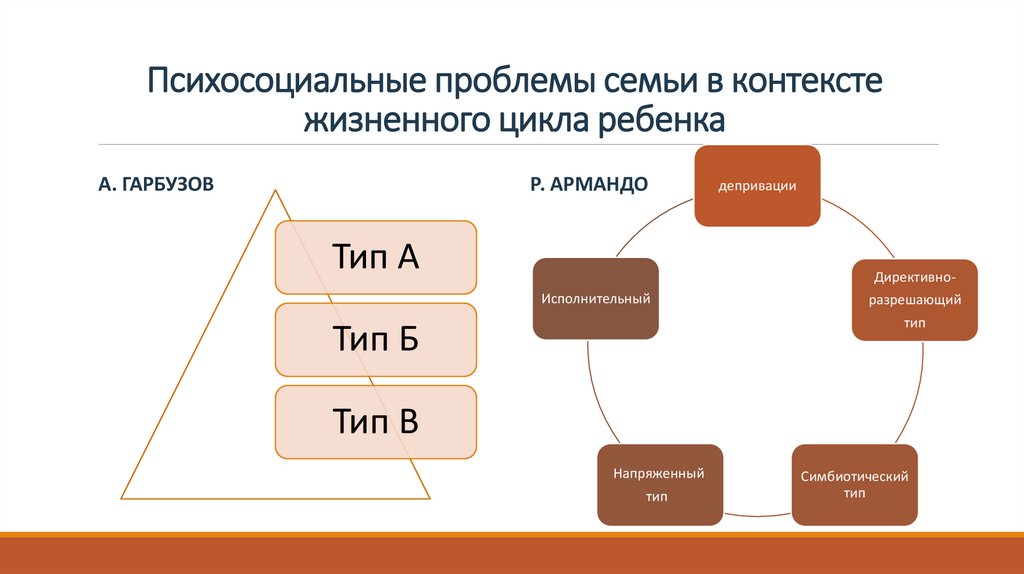 Психосоциальные проблемы семьи в контексте жизненного цикла ребенка

А. ГАРБУЗОВ

Тип А

Тип Б

Тип В

Р. АРМАНДО

депривации

Директивно-разрешающий тип

Симбиотический тип

Напряженный тип

Исполнительный